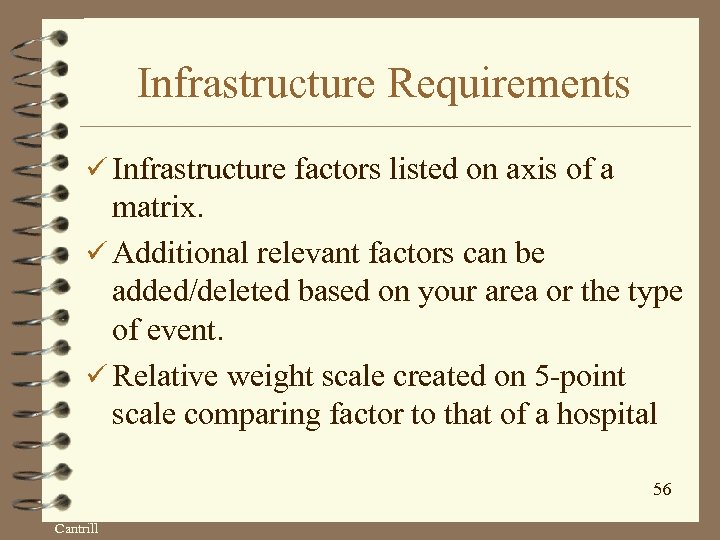 Infrastructure Requirements

✓ Infrastructure factors listed on axis of a matrix.

✓ Additional relevant factors can be added/deleted based on your area or the type of event.

✓ Relative weight scale created on 5-point scale comparing factor to that of a hospital

56

Cantrill